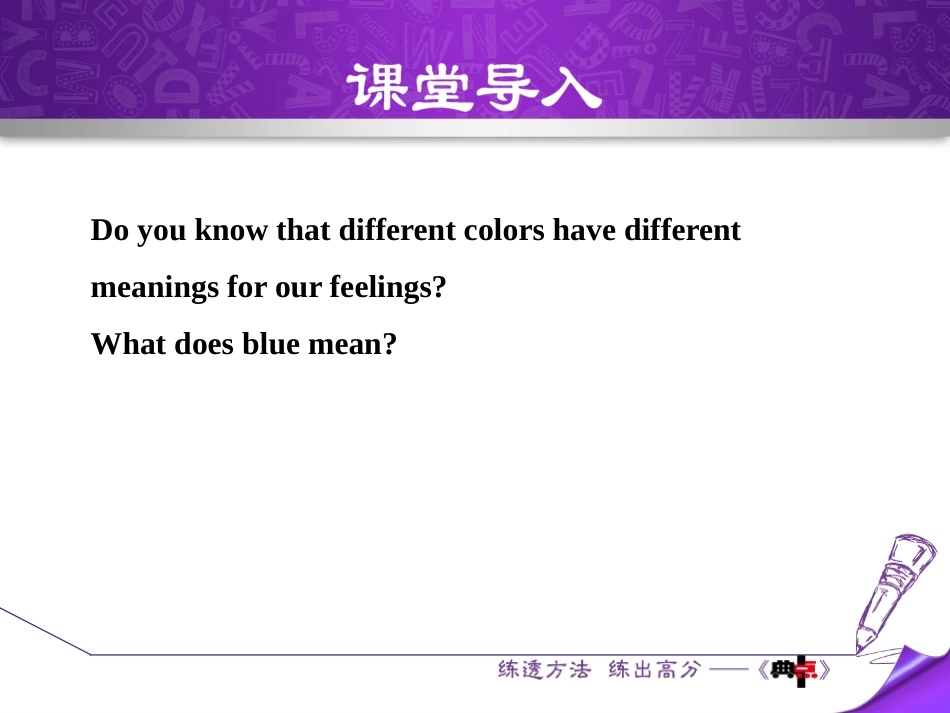 课堂导入

Do you know that different colors have different meanings for our feelings?
What does blue mean?

练透方法 练出高分 ——《典中点》